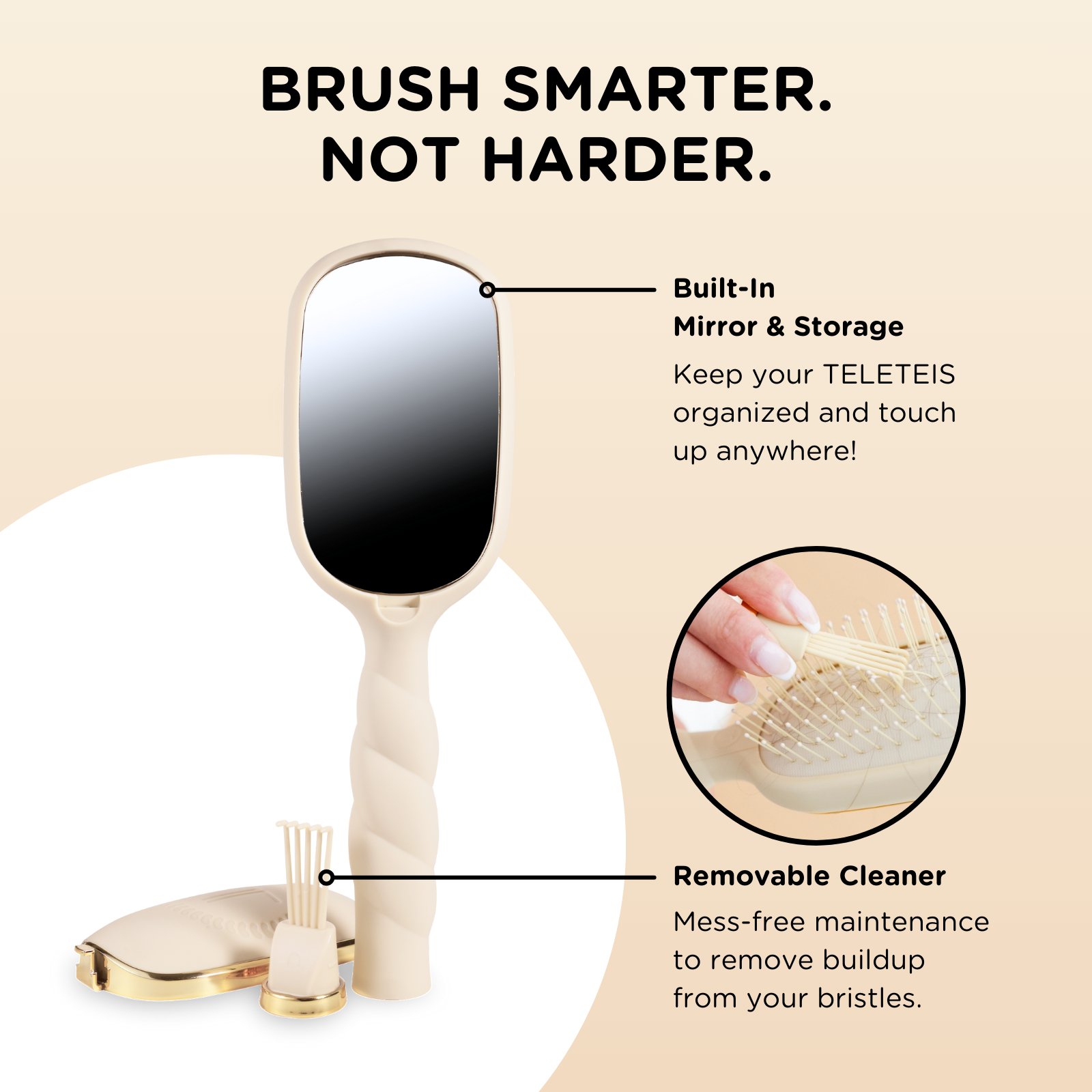 BRUSH SMARTER.
NOT HARDER.

Built-In
Mirror & Storage

Keep your TELETEIS organized and touch up anywhere!

Removable Cleaner

Mess-free maintenance to remove buildup from your bristles.